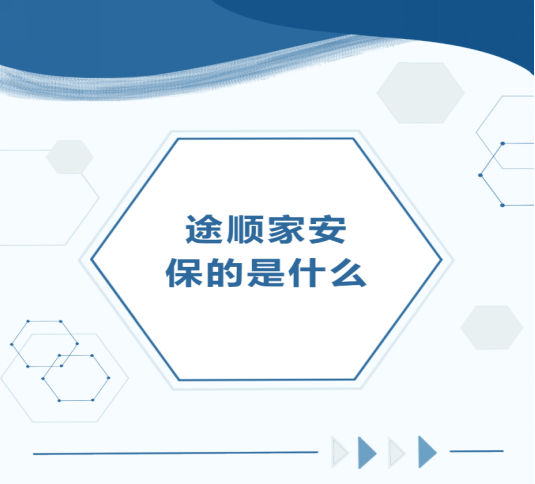 途顺家安
保的是什么